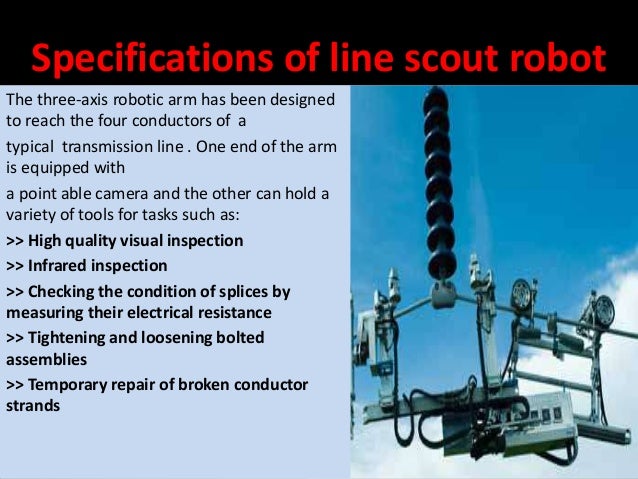 Specifications of line scout robot

The three-axis robotic arm has been designed to reach the four conductors of a

typical transmission line . One end of the arm is equipped with

a point able camera and the other can hold a variety of tools for tasks such as:

>> High quality visual inspection

>> Infrared inspection

>> Checking the condition of splices by measuring their electrical resistance

>> Tightening and loosening bolted assemblies

>> Temporary repair of broken conductor strands